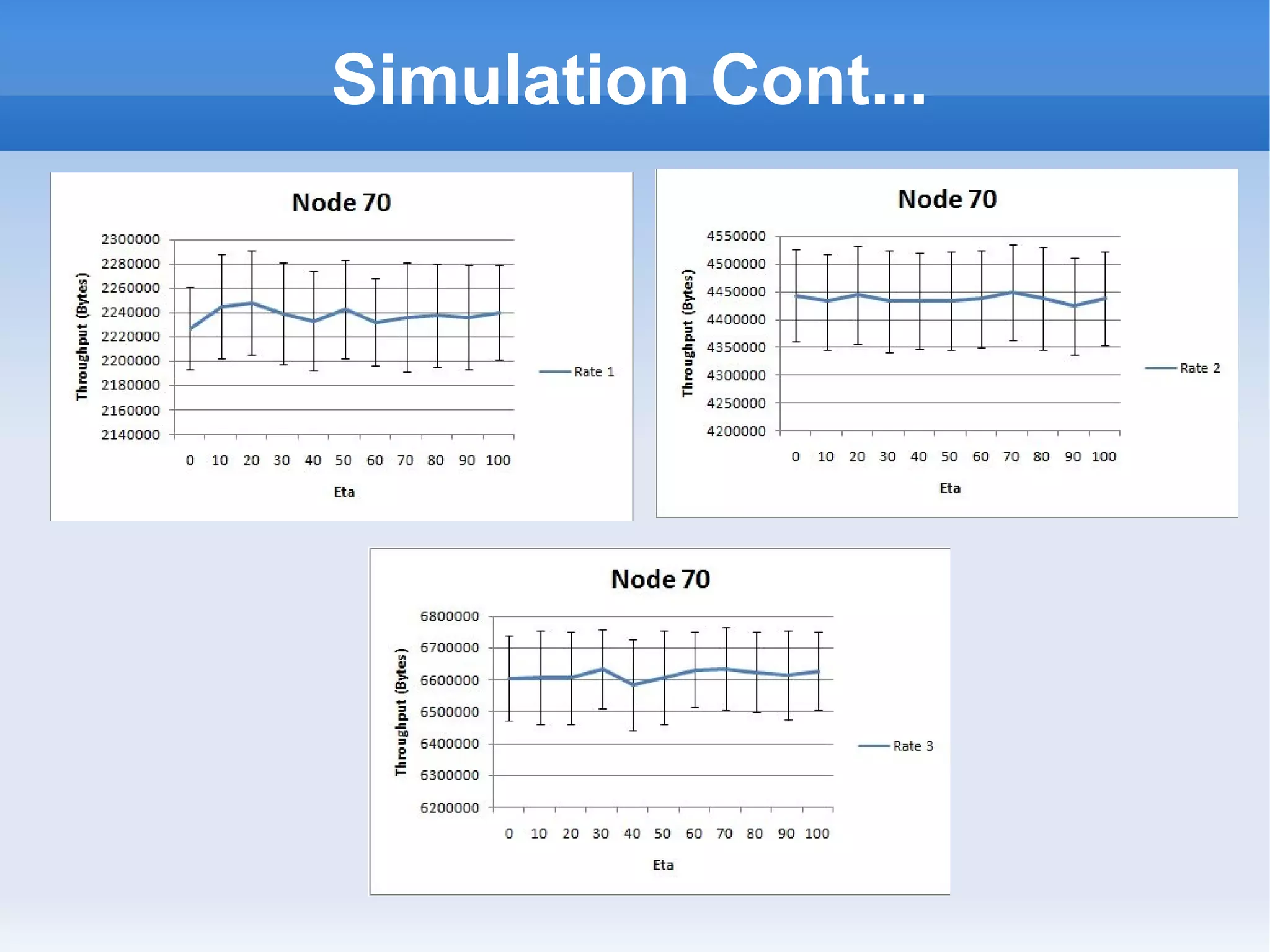 Simulation Cont...

Node 70

Throughput (Bytes)

2300000
2280000
2260000
2240000
2220000
2200000
2180000
2160000
2140000

0 10 20 30 40 50 60 70 80 90 100

Eta

Rate 1

Node 70

Throughput (Bytes)

4550000
4500000
4450000
4400000
4350000
4300000
4250000
4200000

0 10 20 30 40 50 60 70 80 90 100

Eta

Rate 2

Node 70

Throughput (Bytes)

6800000
6700000
6600000
6500000
6400000
6300000
6200000

0 10 20 30 40 50 60 70 80 90 100

Eta

Rate 3